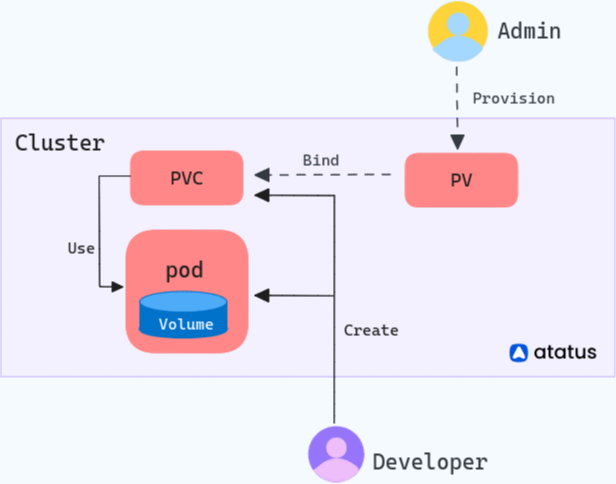 Admin

Provision

Cluster

PVC

Bind

PV

Use

pod

Volume

Create

atatus

Developer